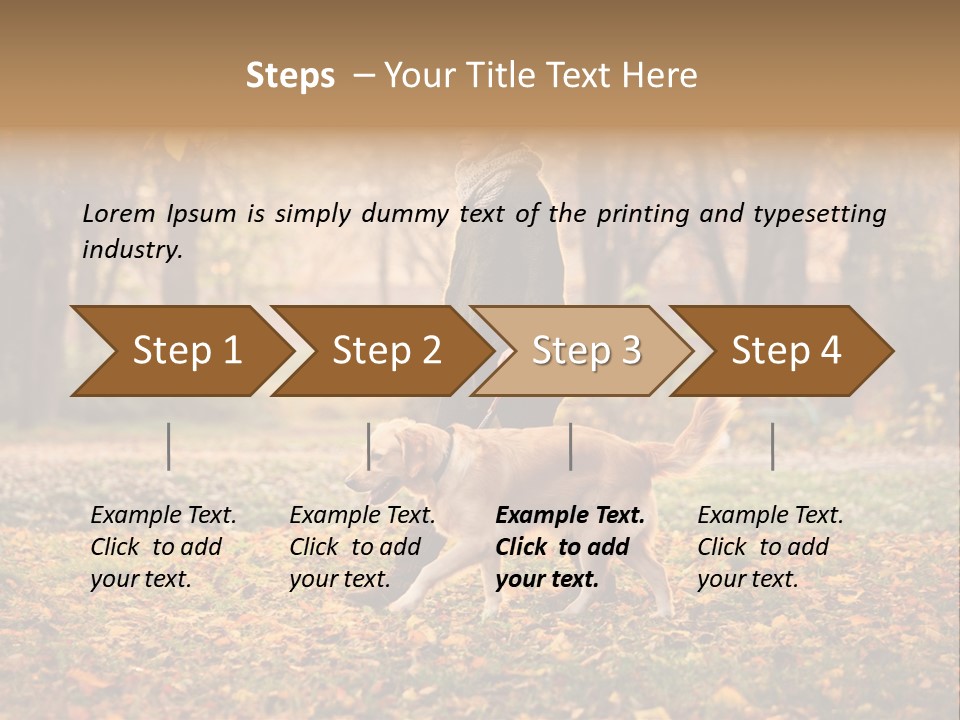 Steps – Your Title Text Here

Lorem Ipsum is simply dummy text of the printing and typesetting industry.

Step 1

Step 2

Step 3

Step 4

Example Text. Click to add your text.

Example Text. Click to add your text.

Example Text. Click to add your text.

Example Text. Click to add your text.